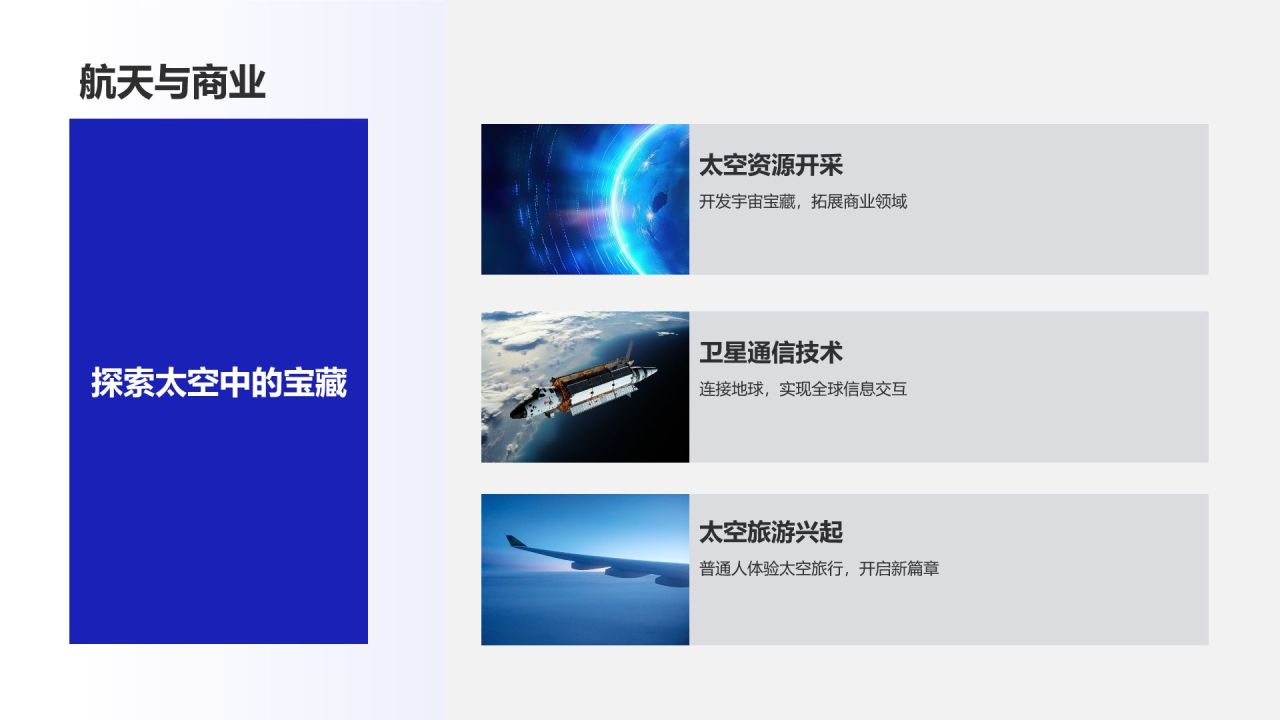 航天与商业

探索太空中的宝藏

太空资源开采

开发宇宙宝藏，拓展商业领域

卫星通信技术

连接地球，实现全球信息交互

太空旅游兴起

普通人体验太空旅行，开启新篇章